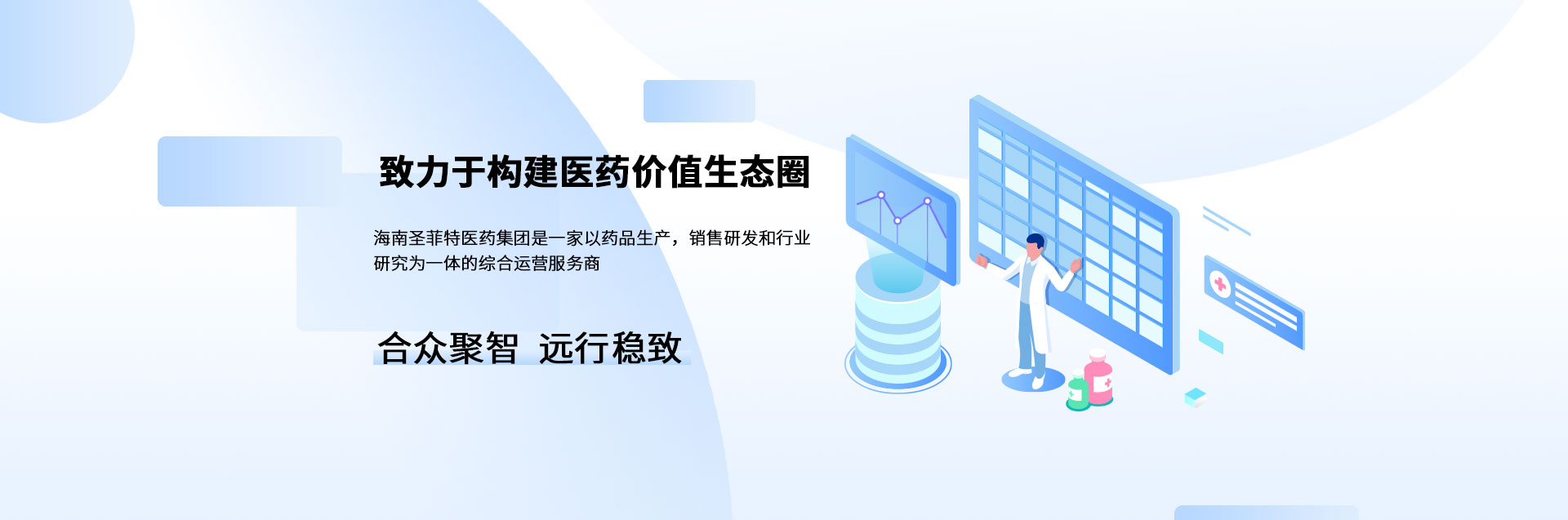 致力于构建医药价值生态圈

海南圣菲特医药集团是一家以药品生产，销售研发和行业研究为一体的综合运营服务商

合众聚智 远行稳致